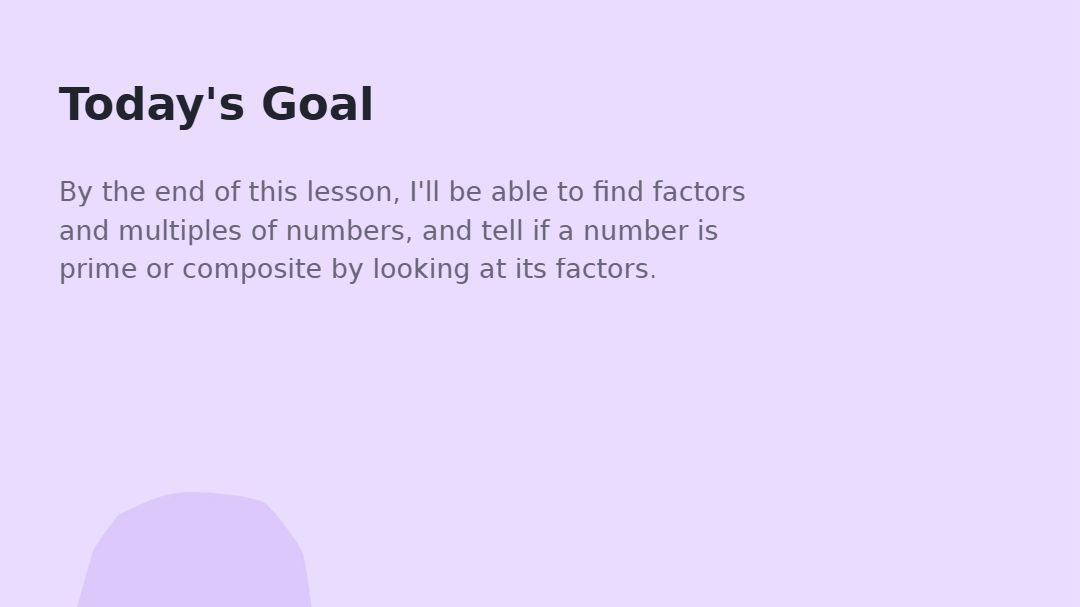 Today's Goal

By the end of this lesson, I'll be able to find factors and multiples of numbers, and tell if a number is prime or composite by looking at its factors.